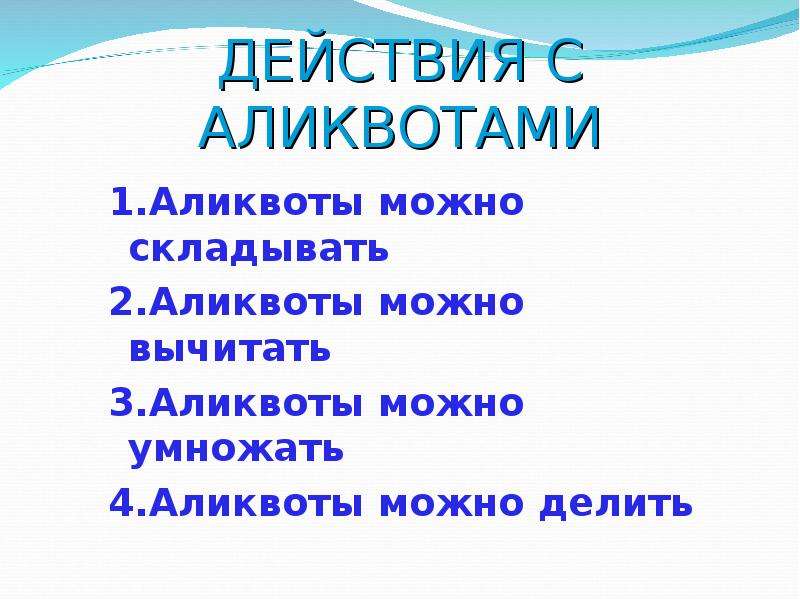 ДЕЙСТВИЯ С АЛИКВОТАМИ

1.Аликвоты можно складывать

2.Аликвоты можно вычитать

3.Аликвоты можно умножать

4.Аликвоты можно делить